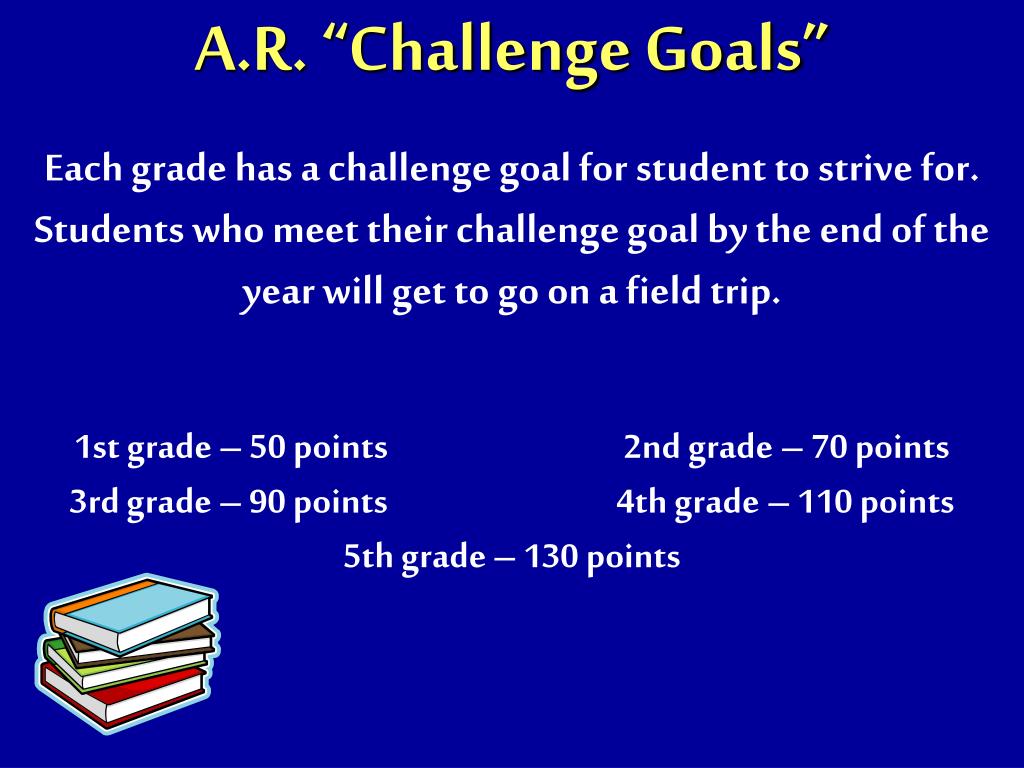 A.R. “Challenge Goals”

Each grade has a challenge goal for student to strive for. Students who meet their challenge goal by the end of the year will get to go on a field trip.

1st grade – 50 points
2nd grade – 70 points
3rd grade – 90 points
4th grade – 110 points
5th grade – 130 points